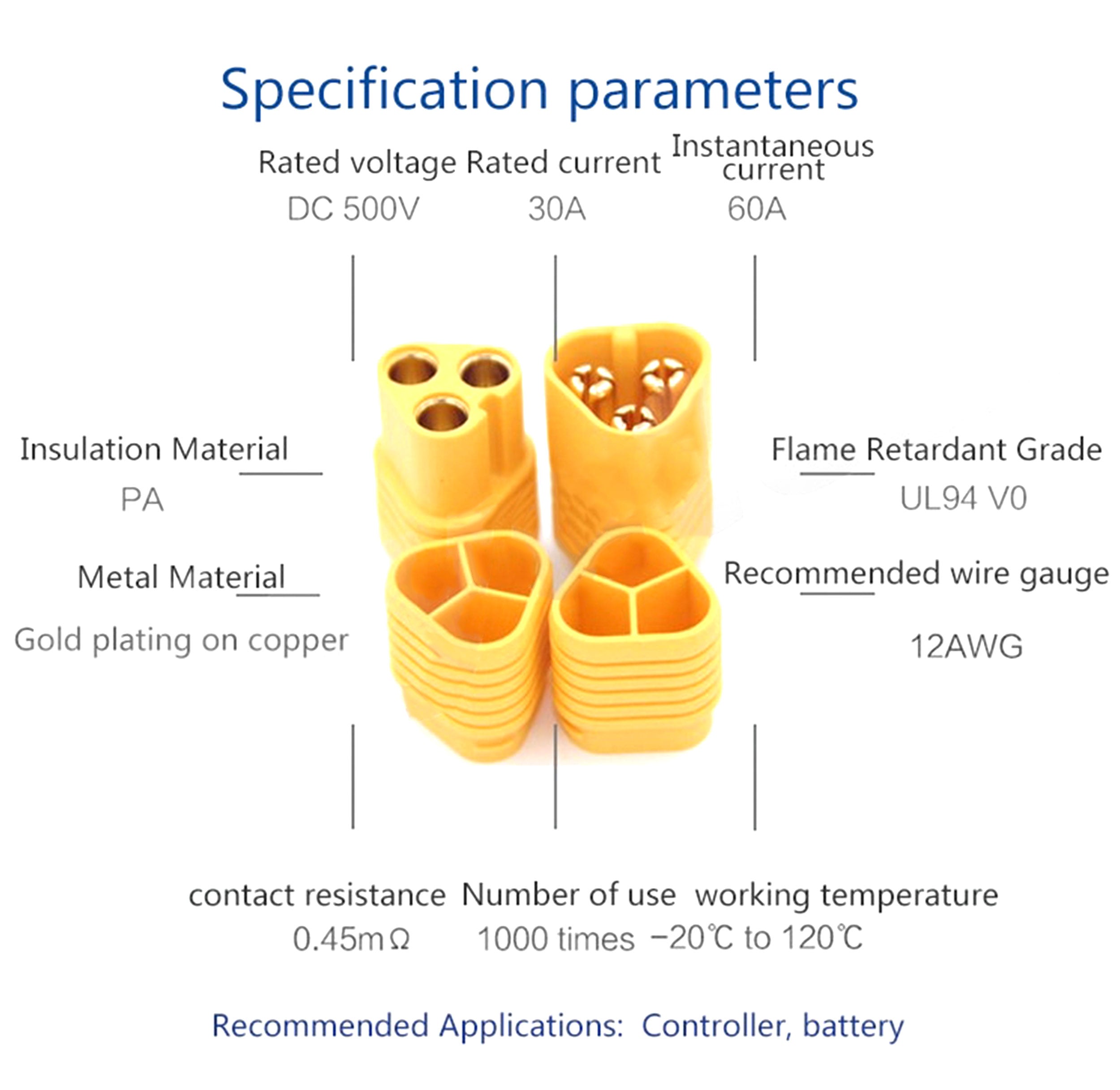 Specification parameters

Rated voltage
DC 500V

Rated current
30A

Instantaneous current
60A

Insulation Material
PA

Metal Material
Gold plating on copper

Flame Retardant Grade
UL94 V0

Recommended wire gauge
12AWG

contact resistance
0.45mΩ

Number of use
1000 times

working temperature
−20℃ to 120℃

Recommended Applications: Controller, battery